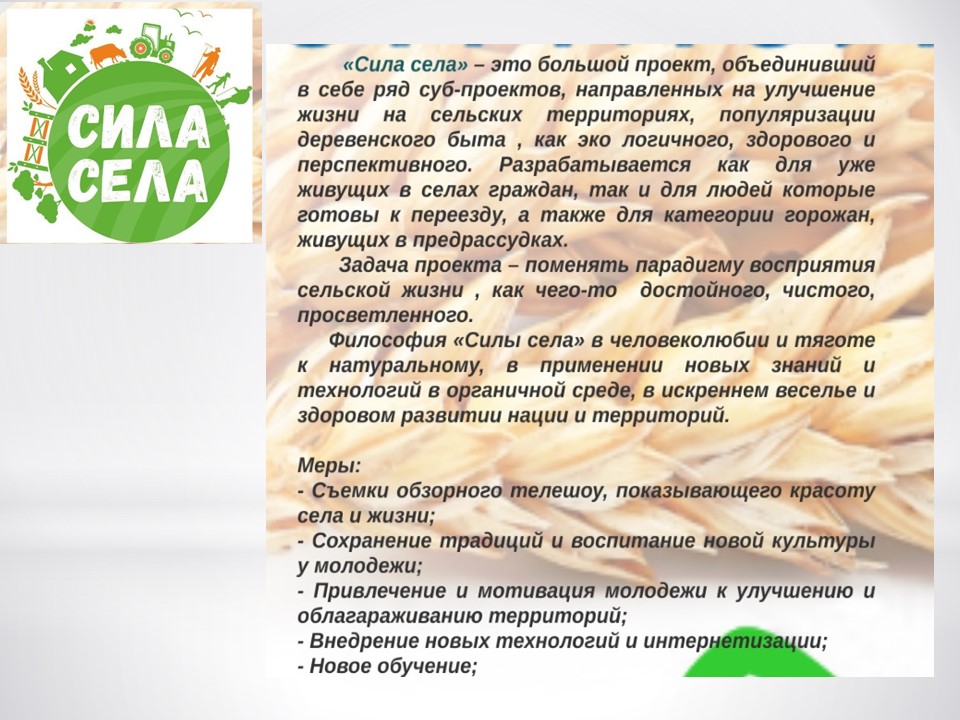 СИЛА СЕЛА

«Сила села» – это большой проект, объединивший в себе ряд суб-проектов, направленных на улучшение жизни на сельских территориях, популяризации деревенского быта , как эко логичного, здорового и перспективного. Разрабатывается как для уже живущих в селах граждан, так и для людей которые готовы к переезду, а также для категории горожан, живущих в предрассудках.

Задача проекта – поменять парадигму восприятия сельской жизни , как чего-то достойного, чистого, просветленного.

Философия «Силы села» в человеколюбии и тяготе к натуральному, в применении новых знаний и технологий в органичной среде, в искреннем веселье и здоровом развитии нации и территорий.

Меры:
- Съемки обзорного телешоу, показывающего красоту села и жизни;
- Сохранение традиций и воспитание новой культуры у молодежи;
- Привлечение и мотивация молодежи к улучшению и облагараживанию территорий;
- Внедрение новых технологий и интернетизации;
- Новое обучение;